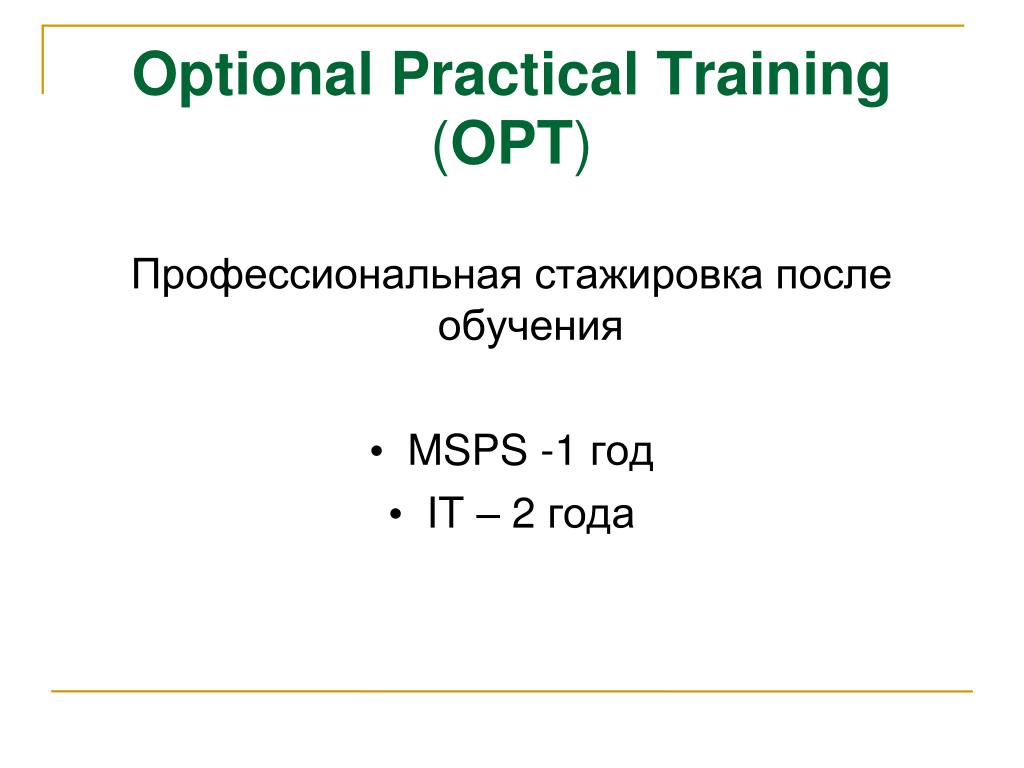 Optional Practical Training (OPT)

Профессиональная стажировка после обучения

• MSPS -1 год
• IT – 2 года